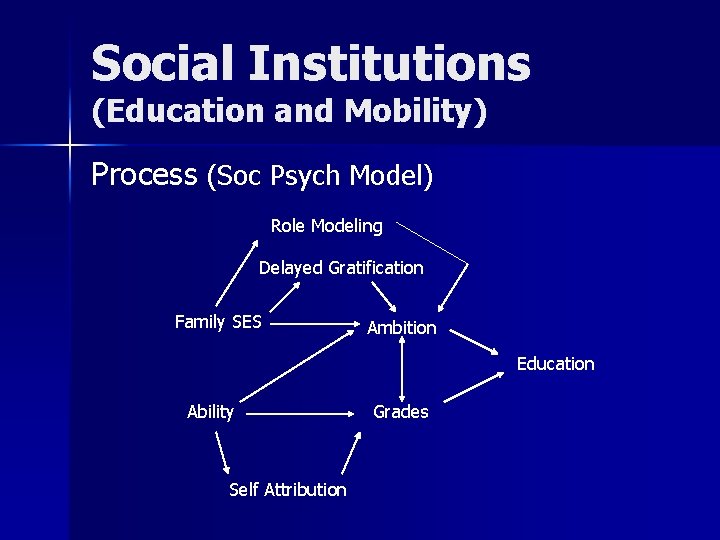 Social Institutions
(Education and Mobility)

Process (Soc Psych Model)

Role Modeling

Delayed Gratification

Family SES

Ambition

Education

Ability

Grades

Self Attribution